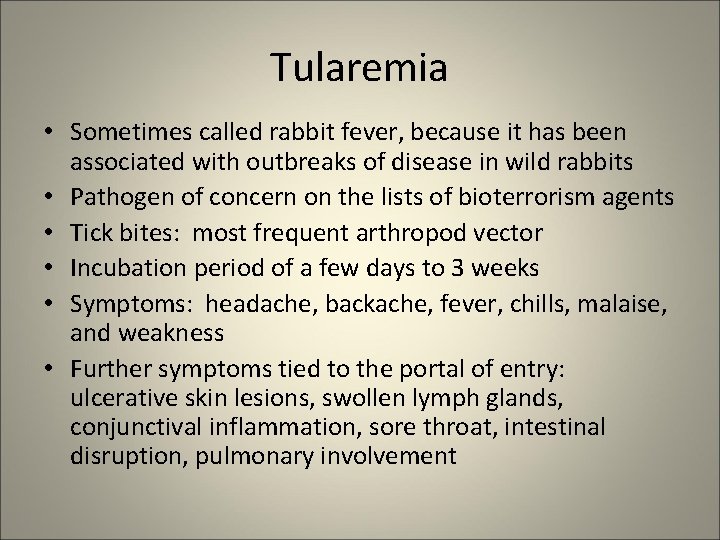 Tularemia

• Sometimes called rabbit fever, because it has been associated with outbreaks of disease in wild rabbits
• Pathogen of concern on the lists of bioterrorism agents
• Tick bites:  most frequent arthropod vector
• Incubation period of a few days to 3 weeks
• Symptoms:  headache, backache, fever, chills, malaise, and weakness
• Further symptoms tied to the portal of entry: ulcerative skin lesions, swollen lymph glands, conjunctival inflammation, sore throat, intestinal disruption, pulmonary involvement